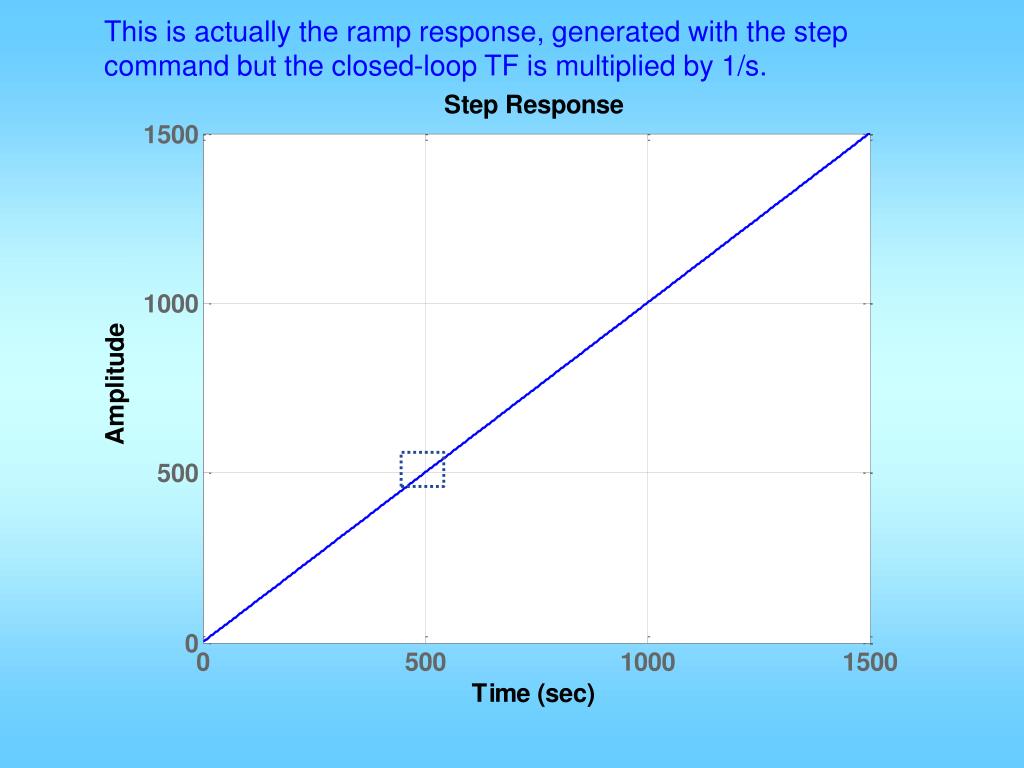 This is actually the ramp response, generated with the step command but the closed-loop TF is multiplied by 1/s.

Step Response

Amplitude

1500
1000
500
0

0
500
1000
1500

Time (sec)